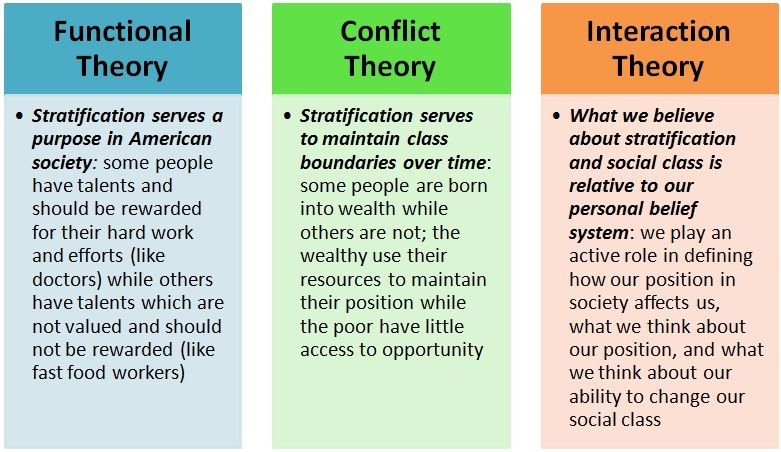 Functional Theory

• Stratification serves a purpose in American society: some people have talents and should be rewarded for their hard work and efforts (like doctors) while others have talents which are not valued and should not be rewarded (like fast food workers)

Conflict Theory

• Stratification serves to maintain class boundaries over time: some people are born into wealth while others are not; the wealthy use their resources to maintain their position while the poor have little access to opportunity

Interaction Theory

• What we believe about stratification and social class is relative to our personal belief system: we play an active role in defining how our position in society affects us, what we think about our position, and what we think about our ability to change our social class